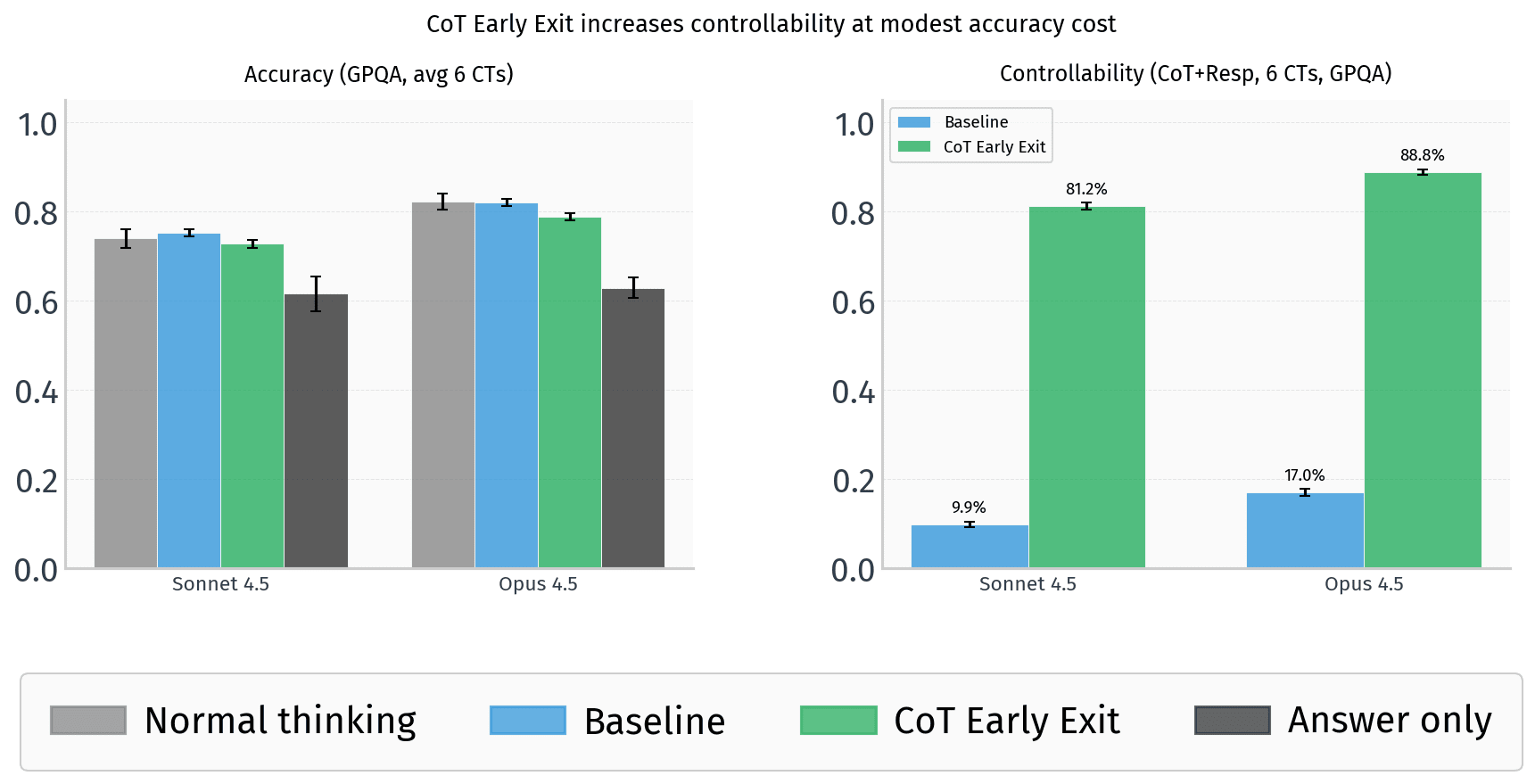 CoT Early Exit increases controllability at modest accuracy cost

Accuracy (GPQA, avg 6 CTs)

1.0
0.8
0.6
0.4
0.2
0.0

Sonnet 4.5
Opus 4.5

Controllability (CoT+Resp, 6 CTs, GPQA)

Baseline
CoT Early Exit

1.0
0.8
0.6
0.4
0.2
0.0

9.9%
81.2%
17.0%
88.8%

Sonnet 4.5
Opus 4.5

Normal thinking
Baseline
CoT Early Exit
Answer only